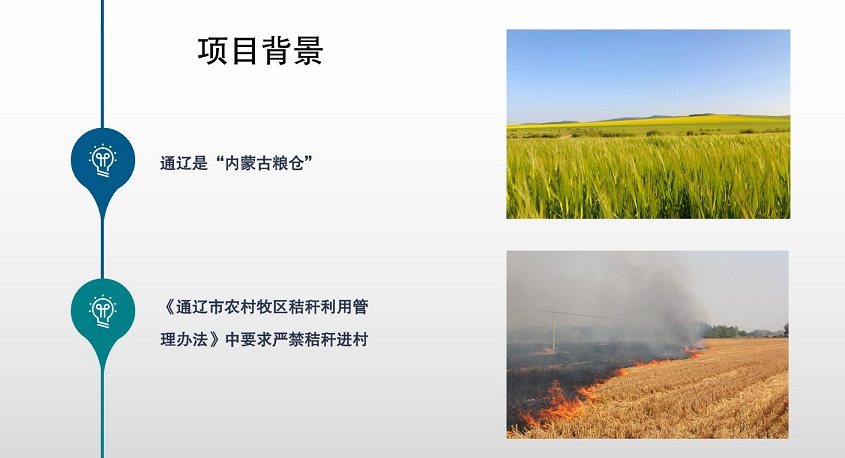 项目背景

通辽是“内蒙古粮仓”

《通辽市农村牧区秸秆利用管理办法》中要求严禁秸秆进村